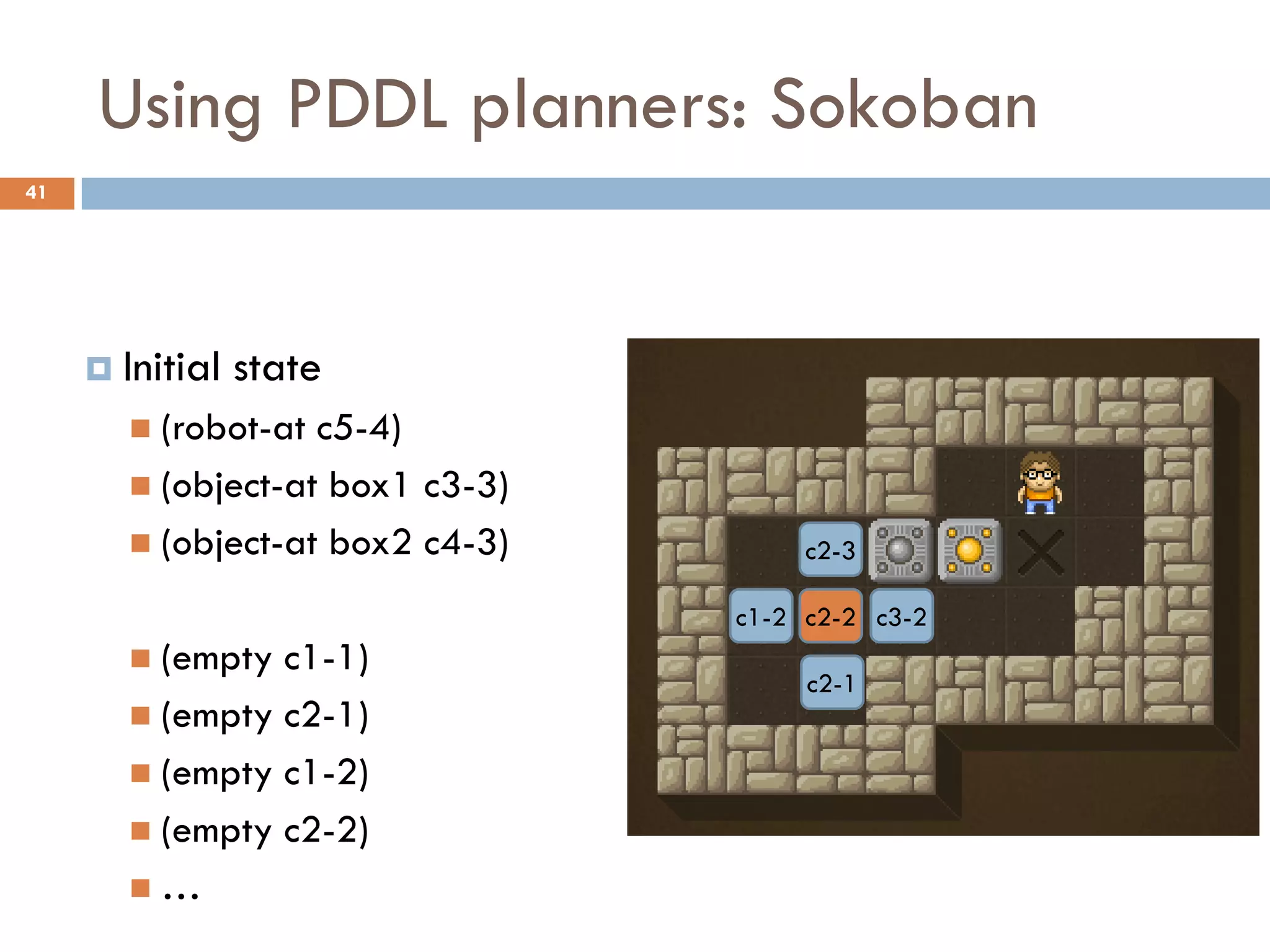 Using PDDL planners: Sokoban

41

Initial state
(robot-at c5-4)
(object-at box1 c3-3)
(object-at box2 c4-3)

(empty c1-1)
(empty c2-1)
(empty c1-2)
(empty c2-2)
…

c2-3
c1-2
c2-2
c3-2
c2-1